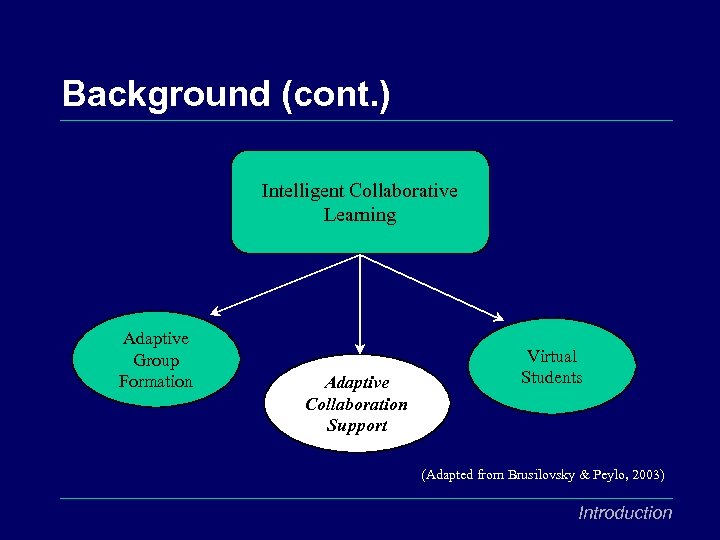 Background (cont.)

Intelligent Collaborative Learning

Adaptive Group Formation

Adaptive Collaboration Support

Virtual Students

(Adapted from Brusilovsky & Peylo, 2003)

Introduction